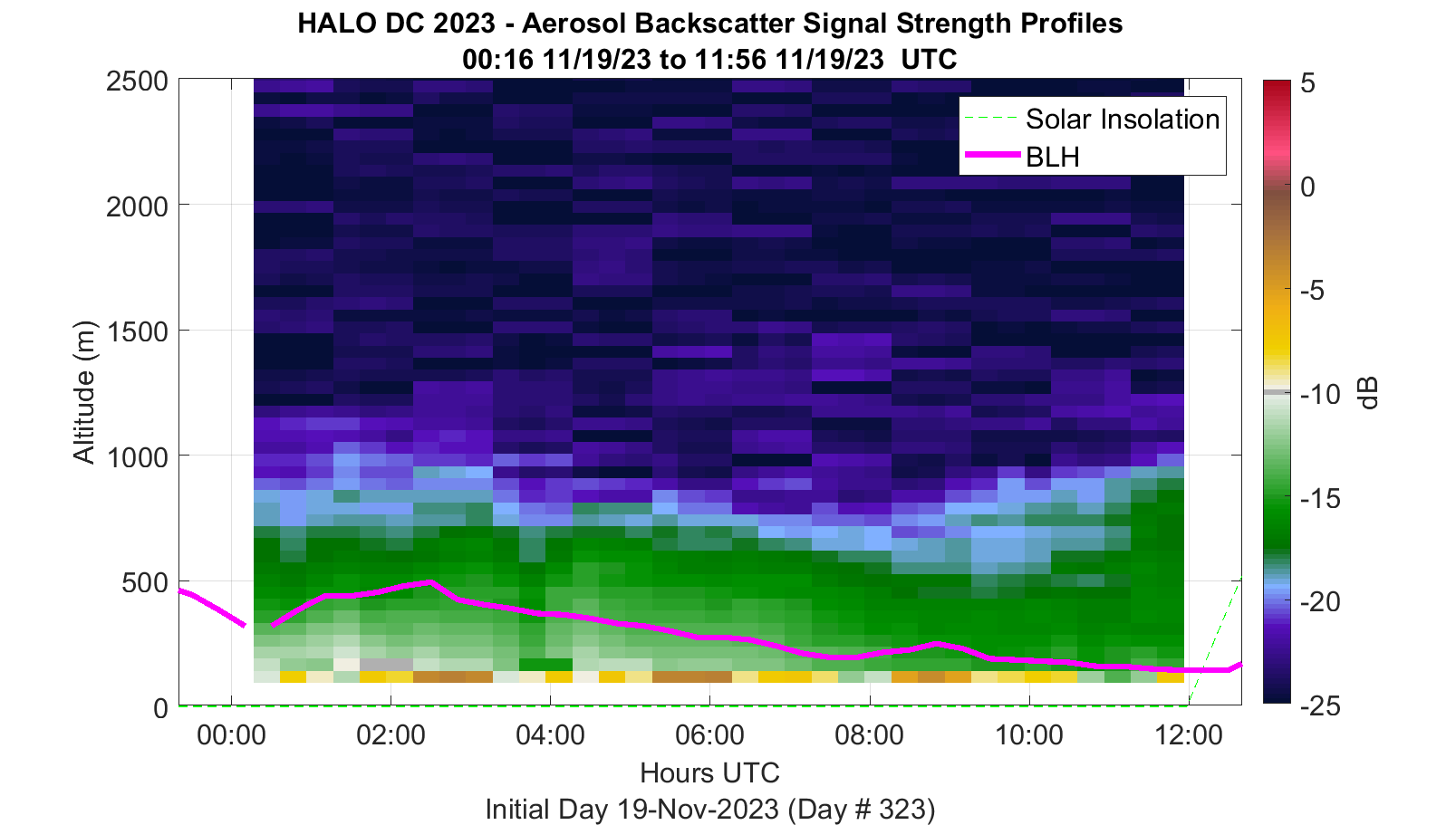 HALO DC 2023 - Aerosol Backscatter Signal Strength Profiles
00:16 11/19/23 to 11:56 11/19/23 UTC

Solar Insolation
BLH

Altitude (m)
2500
2000
1500
1000
500
0

00:00
02:00
04:00
06:00
08:00
10:00
12:00

Hours UTC
Initial Day 19-Nov-2023 (Day # 323)

5
0
-5
-10
-15
-20
-25
dB